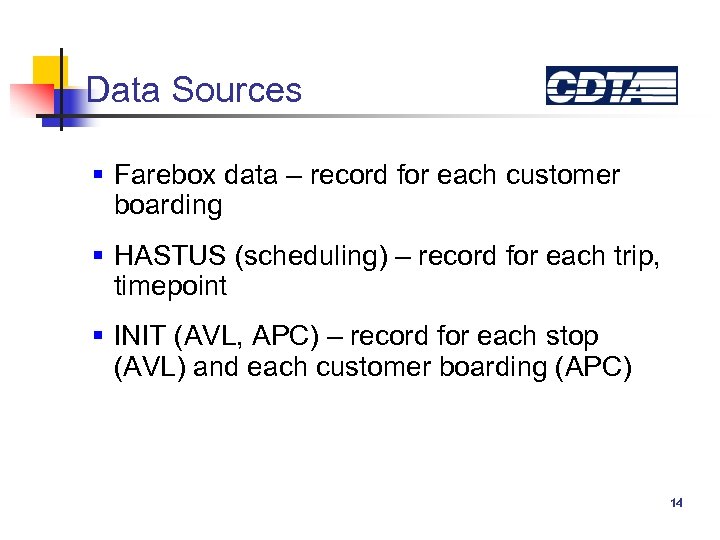 Data Sources

CDTA

▪ Farebox data – record for each customer boarding

▪ HASTUS (scheduling) – record for each trip, timepoint

▪ INIT (AVL, APC) – record for each stop (AVL) and each customer boarding (APC)

14